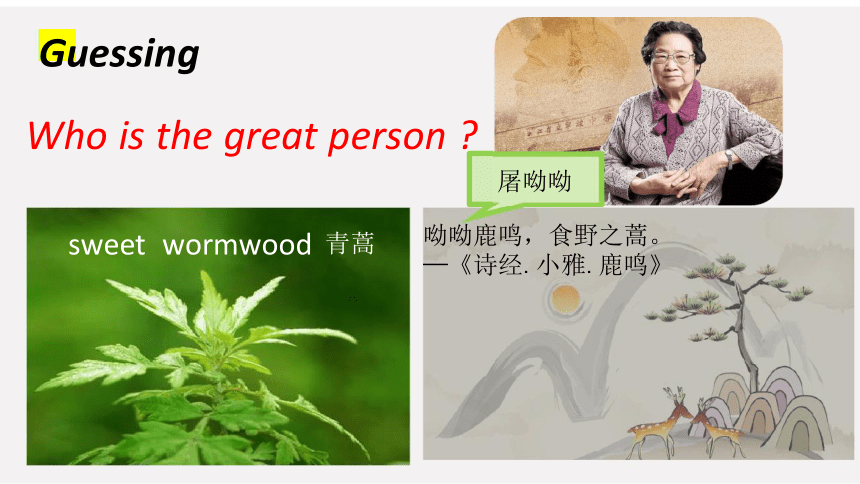 Guessing

Who is the great person ?

屠呦呦

sweet wormwood 青蒿

呦呦鹿鸣，食野之蒿。
—《诗经. 小雅. 鹿鸣》